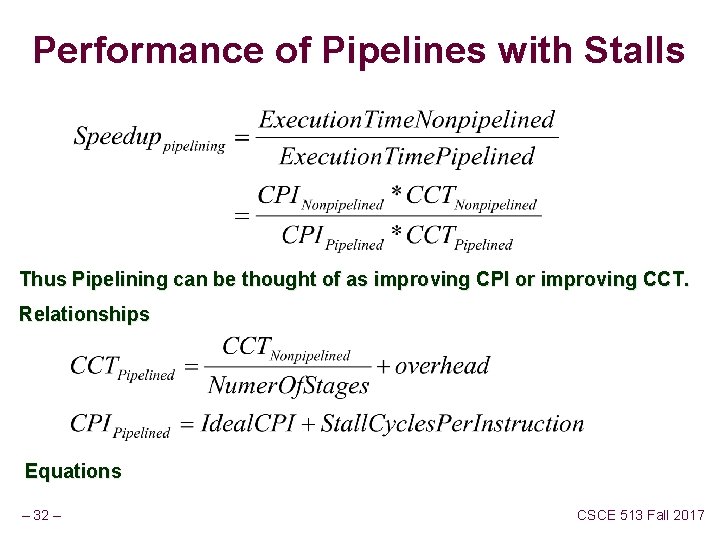 Performance of Pipelines with Stalls

$Speedup_{pipelining} = \frac{ExecutionTimeNonpipelined}{ExecutionTimePipelined}$

$= \frac{CPI_{Nonpipelined} * CCT_{Nonpipelined}}{CPI_{Pipelined} * CCT_{Pipelined}}$

Thus Pipelining can be thought of as improving CPI or improving CCT.

Relationships

$CCT_{Pipelined} = \frac{CCT_{Nonpipelined}}{NumerOfStages} + overhead$

$CPI_{Pipelined} = IdealCPI + StallCyclesPerInstruction$

Equations

– 32 –

CSCE 513 Fall 2017